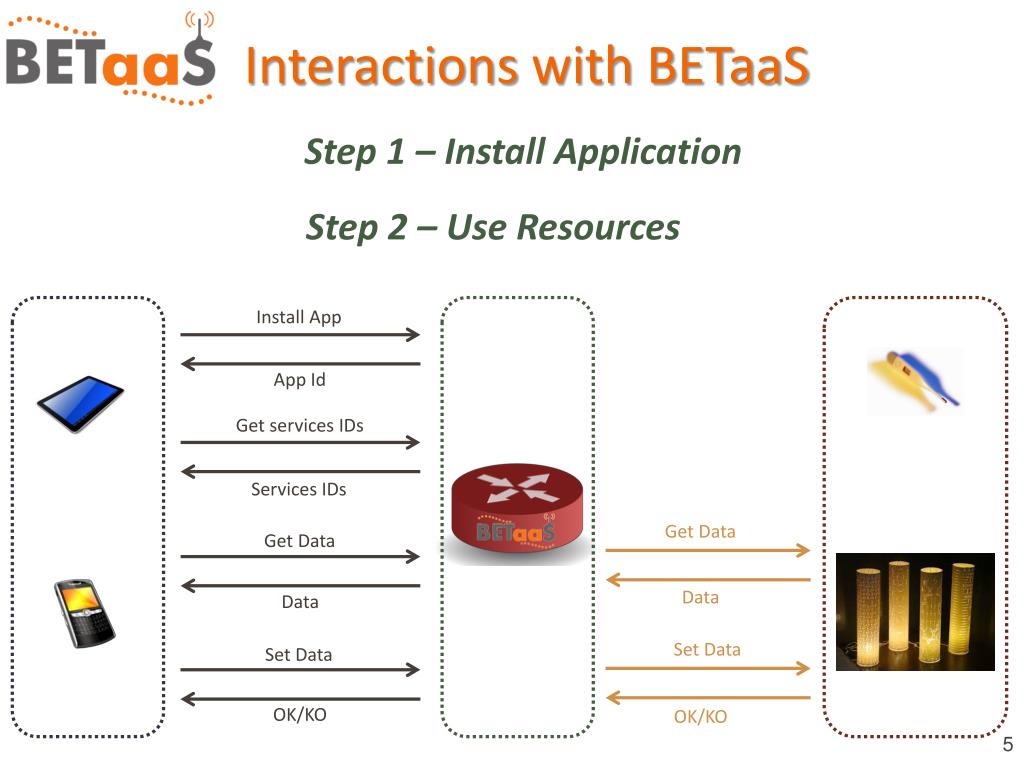 BETaaS Interactions with BETaaS

Step 1 – Install Application

Step 2 – Use Resources

Install App

App Id

Get services IDs

Services IDs

Get Data

Data

Set Data

OK/KO

BETaaS

Get Data

Data

Set Data

OK/KO

5